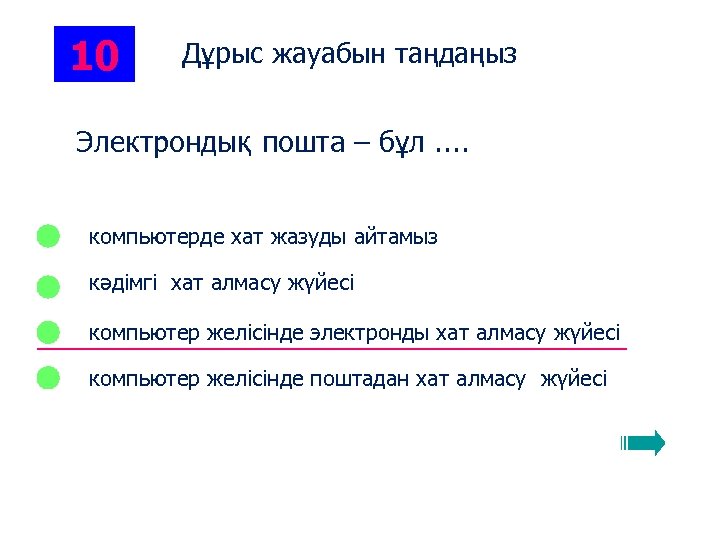 10

Дұрыс жауабын таңдаңыз

Электрондық пошта – бұл ....

компьютерде хат жазуды айтамыз

кәдімгі хат алмасу жүйесі

компьютер желісінде электронды хат алмасу жүйесі

компьютер желісінде поштадан хат алмасу жүйесі